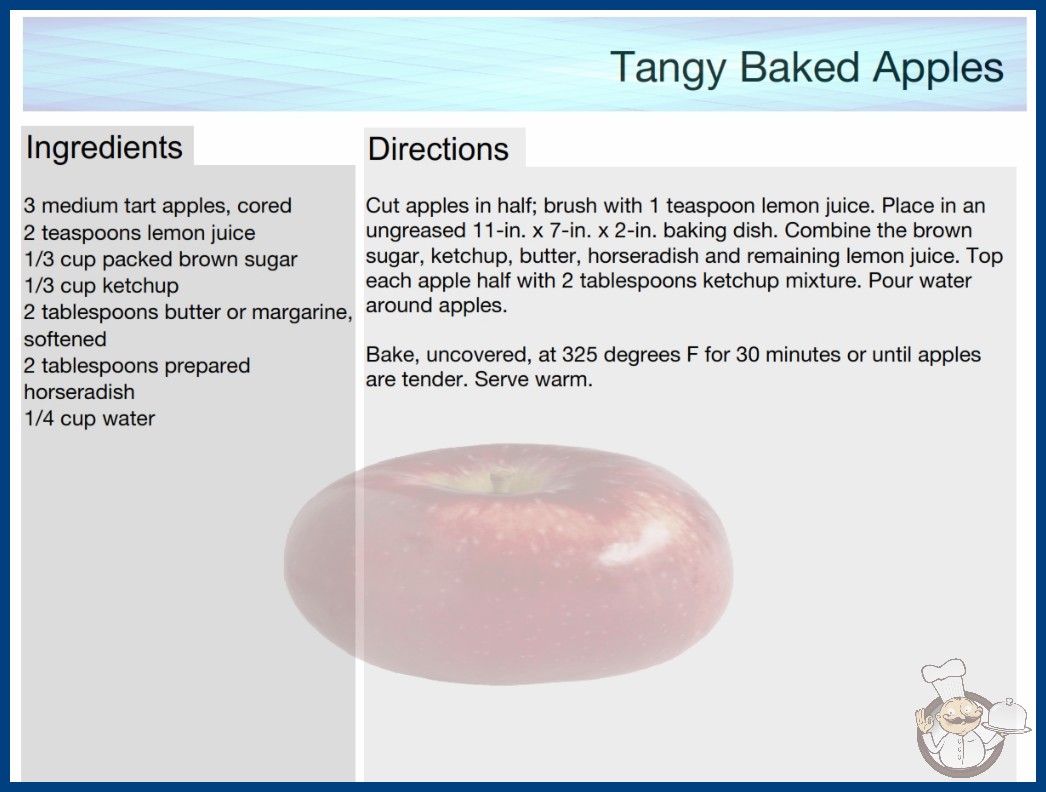 Tangy Baked Apples

Ingredients

3 medium tart apples, cored
2 teaspoons lemon juice
1/3 cup packed brown sugar
1/3 cup ketchup
2 tablespoons butter or margarine, softened
2 tablespoons prepared horseradish
1/4 cup water

Directions

Cut apples in half; brush with 1 teaspoon lemon juice. Place in an ungreased 11-in. x 7-in. x 2-in. baking dish. Combine the brown sugar, ketchup, butter, horseradish and remaining lemon juice. Top each apple half with 2 tablespoons ketchup mixture. Pour water around apples.

Bake, uncovered, at 325 degrees F for 30 minutes or until apples are tender. Serve warm.